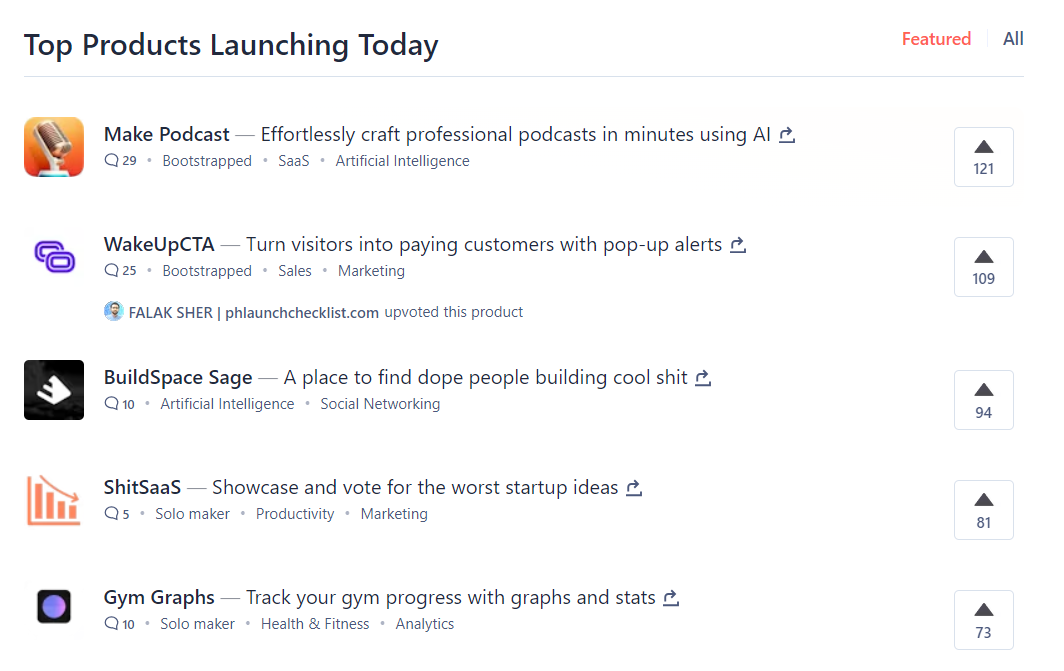 Top Products Launching Today

Featured | All

Make Podcast — Effortlessly craft professional podcasts in minutes using AI
29 • Bootstrapped • SaaS • Artificial Intelligence
121

WakeUpCTA — Turn visitors into paying customers with pop-up alerts
25 • Bootstrapped • Sales • Marketing
109
FALAK SHER | phlaunchchecklist.com upvoted this product

BuildSpace Sage — A place to find dope people building cool shit
10 • Artificial Intelligence • Social Networking
94

ShitSaaS — Showcase and vote for the worst startup ideas
5 • Solo maker • Productivity • Marketing
81

Gym Graphs — Track your gym progress with graphs and stats
10 • Solo maker • Health & Fitness • Analytics
73